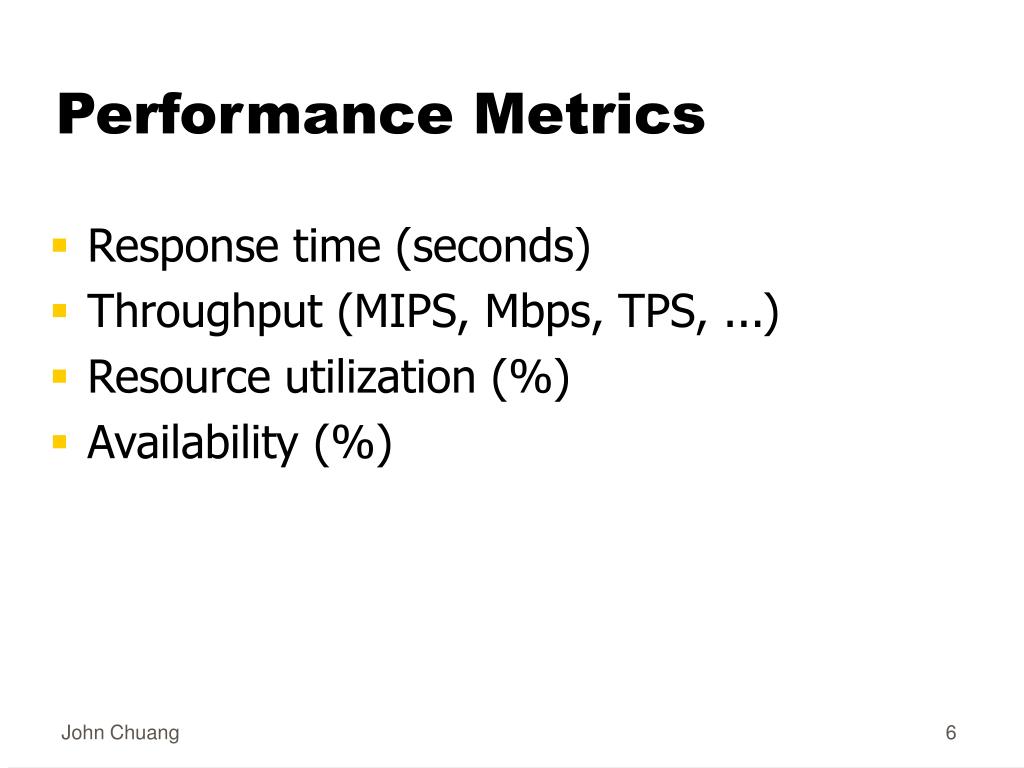 Performance Metrics

- Response time (seconds)
- Throughput (MIPS, Mbps, TPS, ...)
- Resource utilization (%)
- Availability (%)

John Chuang

6